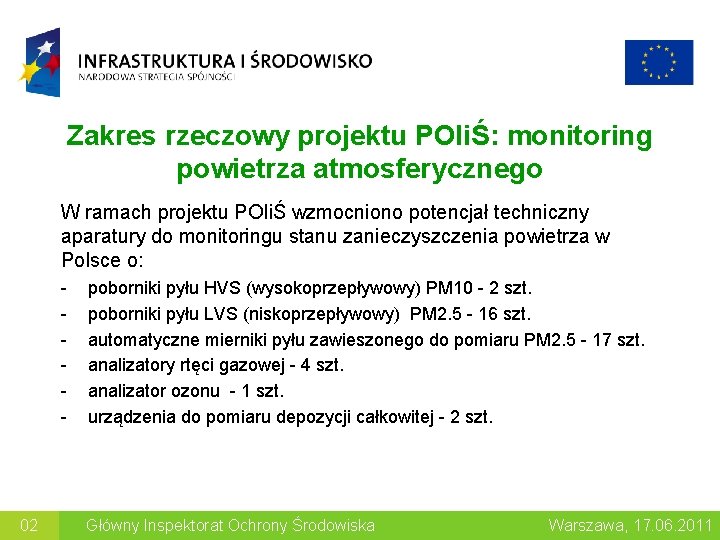 INFRASTRUKTURA I ŚRODOWISKO
NARODOWA STRATEGIA SPÓJNOŚCI

Zakres rzeczowy projektu POIiŚ: monitoring powietrza atmosferycznego

W ramach projektu POIiŚ wzmocniono potencjał techniczny aparatury do monitoringu stanu zanieczyszczenia powietrza w Polsce o:

- poborniki pyłu HVS (wysokoprzepływowy) PM10 - 2 szt.
- poborniki pyłu LVS (niskoprzepływowy) PM2.5 - 16 szt.
- automatyczne mierniki pyłu zawieszonego do pomiaru PM2.5 - 17 szt.
- analizatory rtęci gazowej - 4 szt.
- analizator ozonu - 1 szt.
- urządzenia do pomiaru depozycji całkowitej - 2 szt.

02 Główny Inspektorat Ochrony Środowiska Warszawa, 17.06.2011